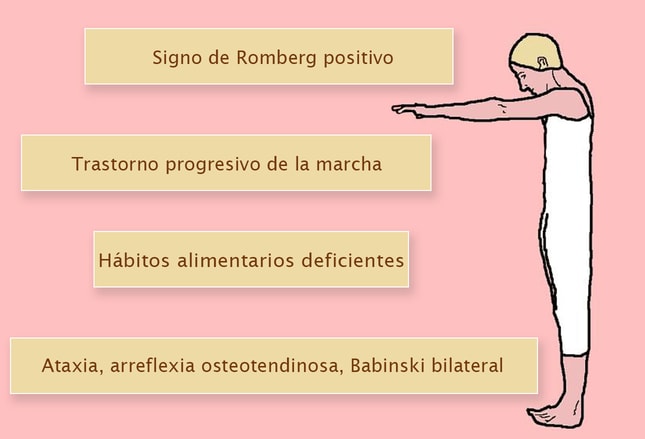 Signo de Romberg positivo

Trastorno progresivo de la marcha

Hábitos alimentarios deficientes

Ataxia, arreflexia osteotendinosa, Babinski bilateral